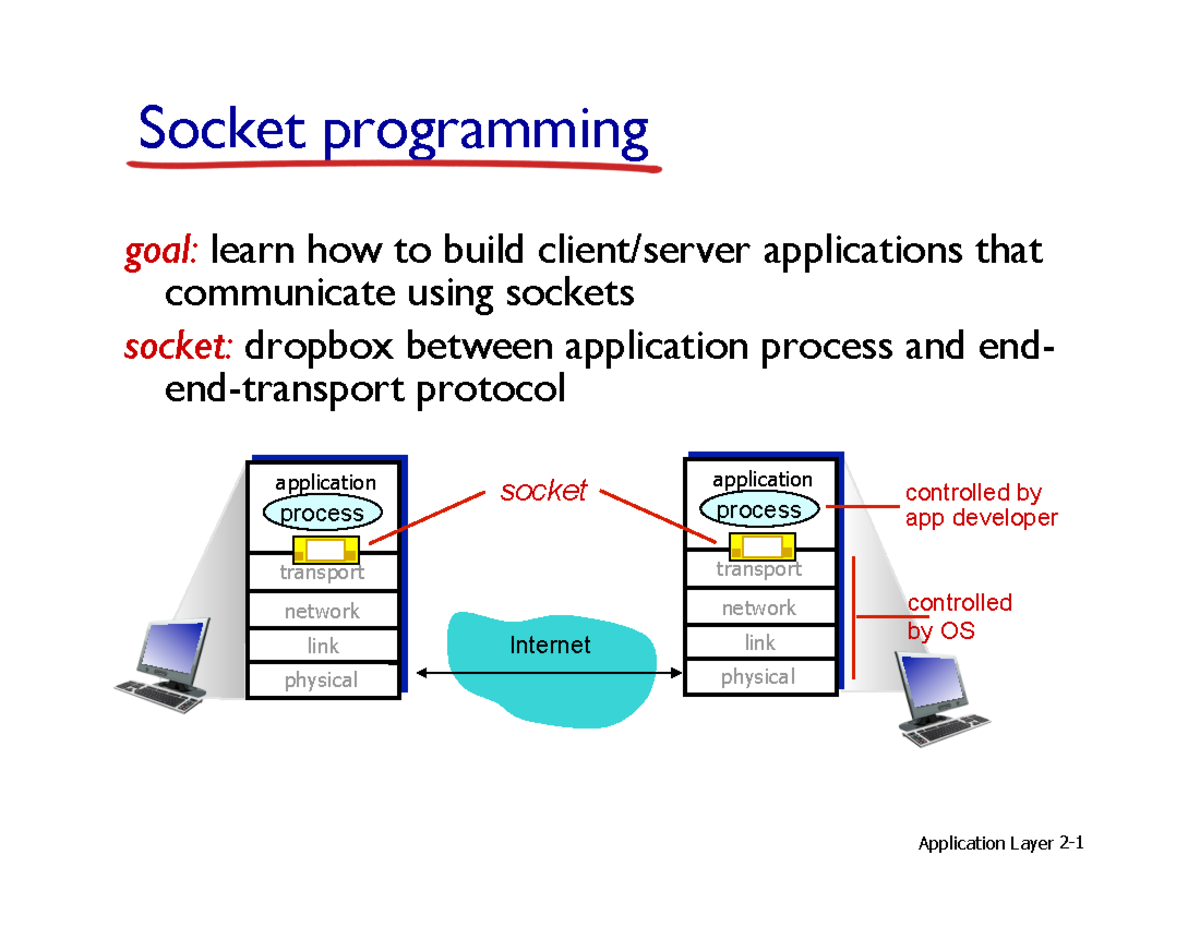 Socket programming

goal: learn how to build client/server applications that communicate using sockets

socket: dropbox between application process and end-end-transport protocol

application
process
transport
network
link
physical

socket

Internet

application
process
transport
network
link
physical

controlled by app developer

controlled by OS

Application Layer 2-1